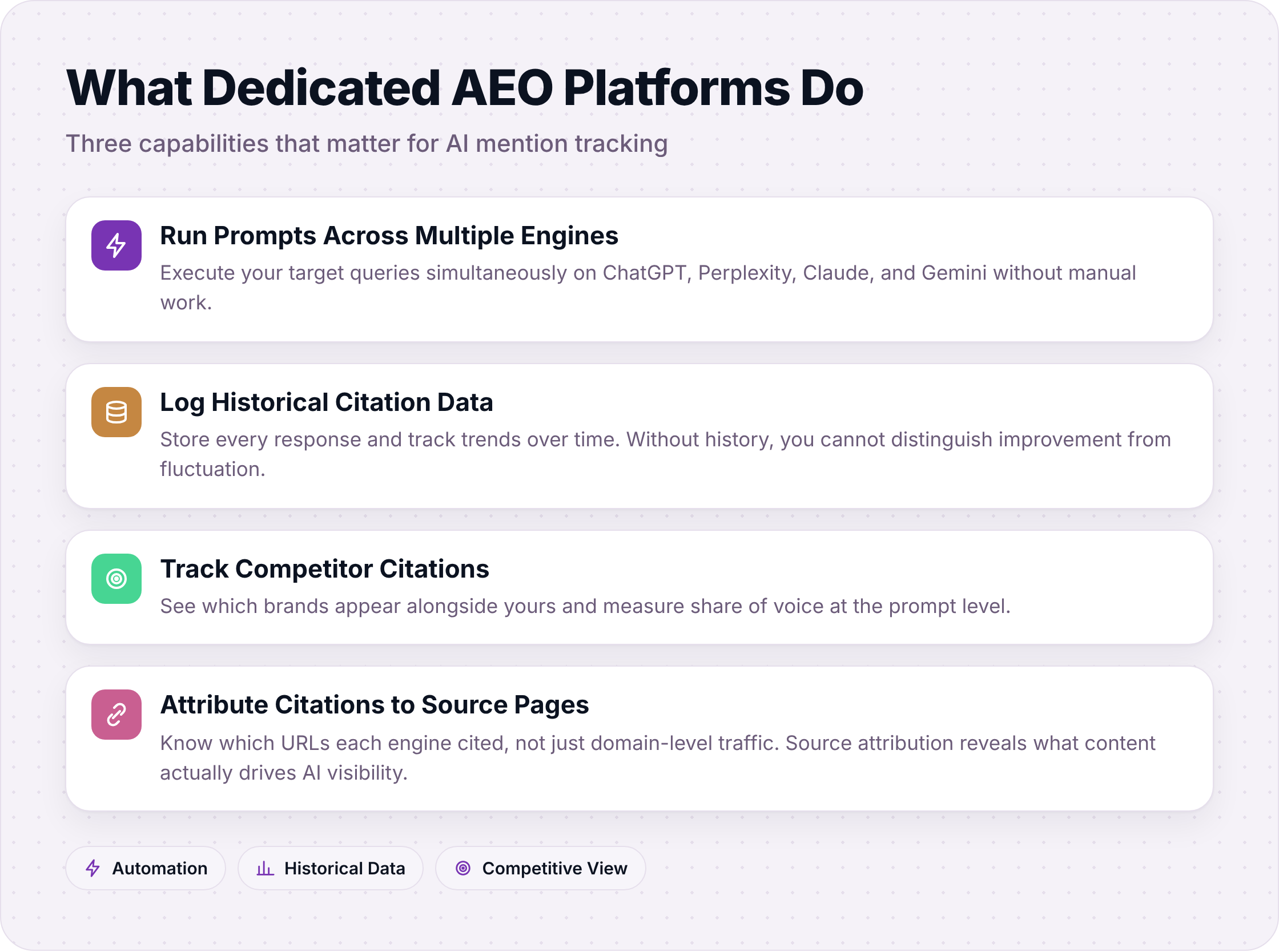 What Dedicated AEO Platforms Do

Three capabilities that matter for AI mention tracking

Run Prompts Across Multiple Engines

Execute your target queries simultaneously on ChatGPT, Perplexity, Claude, and Gemini without manual work.

Log Historical Citation Data

Store every response and track trends over time. Without history, you cannot distinguish improvement from fluctuation.

Track Competitor Citations

See which brands appear alongside yours and measure share of voice at the prompt level.

Attribute Citations to Source Pages

Know which URLs each engine cited, not just domain-level traffic. Source attribution reveals what content actually drives AI visibility.

Automation

Historical Data

Competitive View